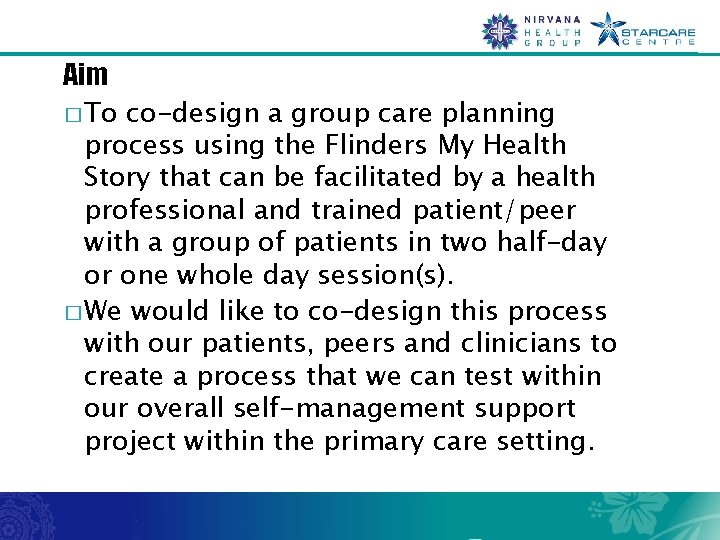 NIRVANA HEALTH GROUP

STARCARE CENTRE

Aim

□ To co-design a group care planning process using the Flinders My Health Story that can be facilitated by a health professional and trained patient/peer with a group of patients in two half-day or one whole day session(s).

□ We would like to co-design this process with our patients, peers and clinicians to create a process that we can test within our overall self-management support project within the primary care setting.